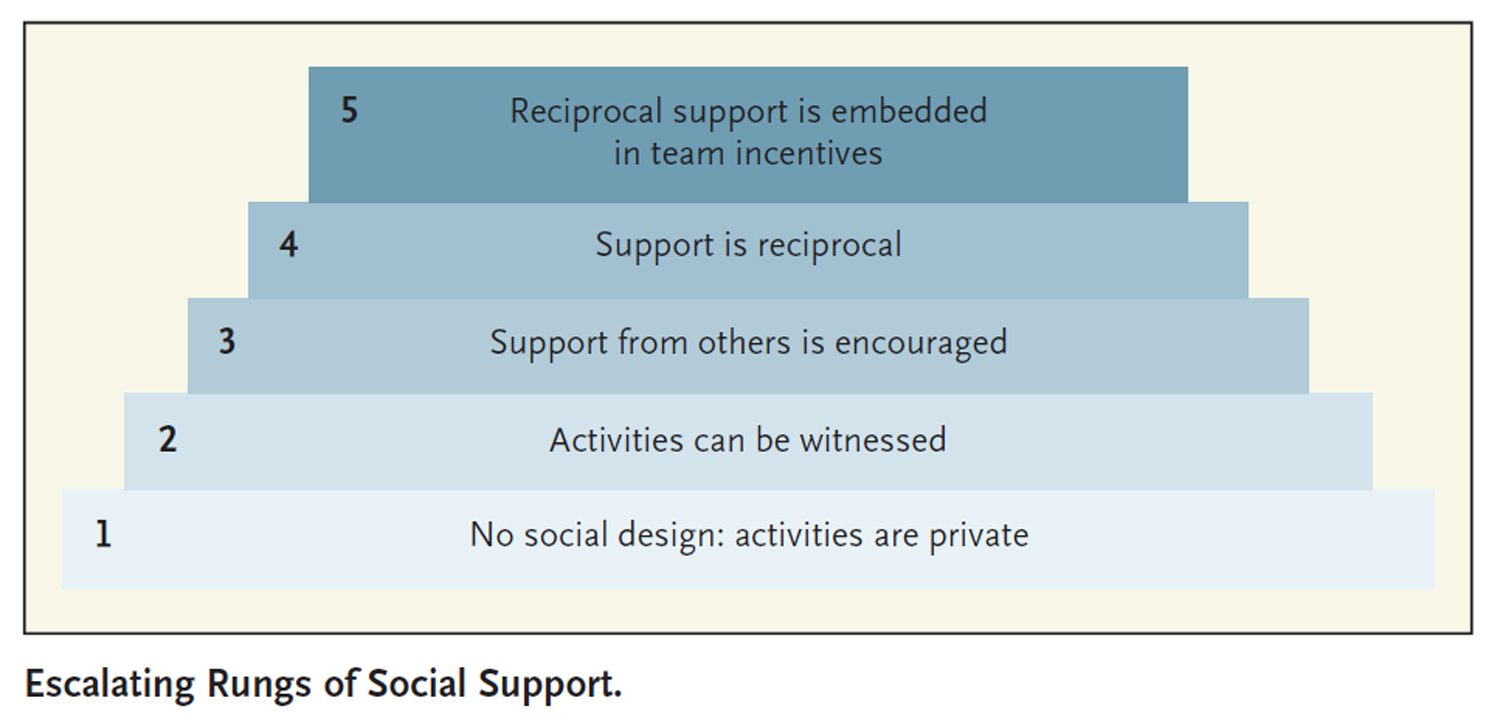 5 Reciprocal support is embedded in team incentives

4 Support is reciprocal

3 Support from others is encouraged

2 Activities can be witnessed

1 No social design: activities are private

Escalating Rungs of Social Support.